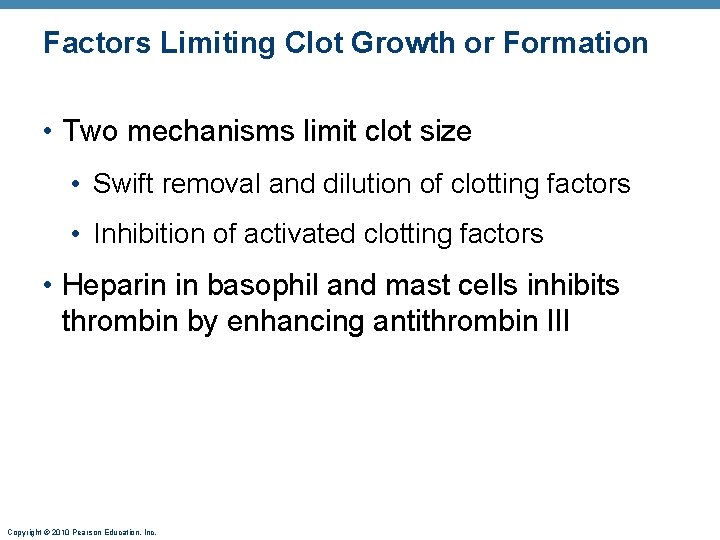 Factors Limiting Clot Growth or Formation

• Two mechanisms limit clot size

• Swift removal and dilution of clotting factors

• Inhibition of activated clotting factors

• Heparin in basophil and mast cells inhibits thrombin by enhancing antithrombin III

Copyright © 2010 Pearson Education, Inc.